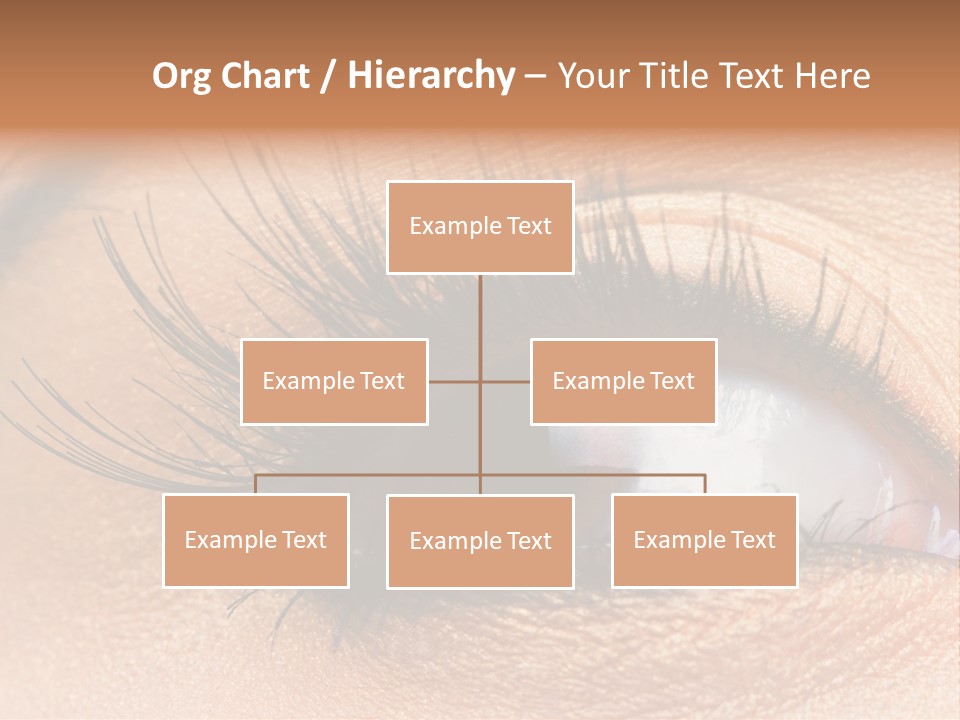 Org Chart / Hierarchy – Your Title Text Here

Example Text

Example Text

Example Text

Example Text

Example Text

Example Text